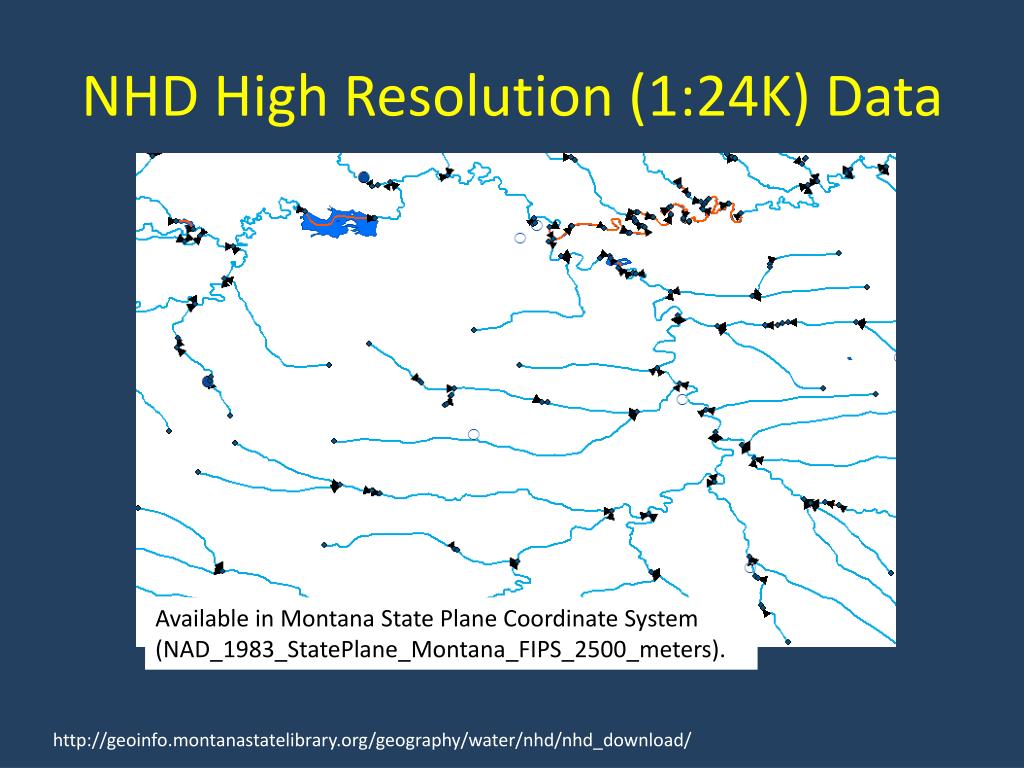 NHD High Resolution (1:24K) Data

Available in Montana State Plane Coordinate System (NAD_1983_StatePlane_Montana_FIPS_2500_meters).

http://geoinfo.montanastatelibrary.org/geography/water/nhd/nhd_download/